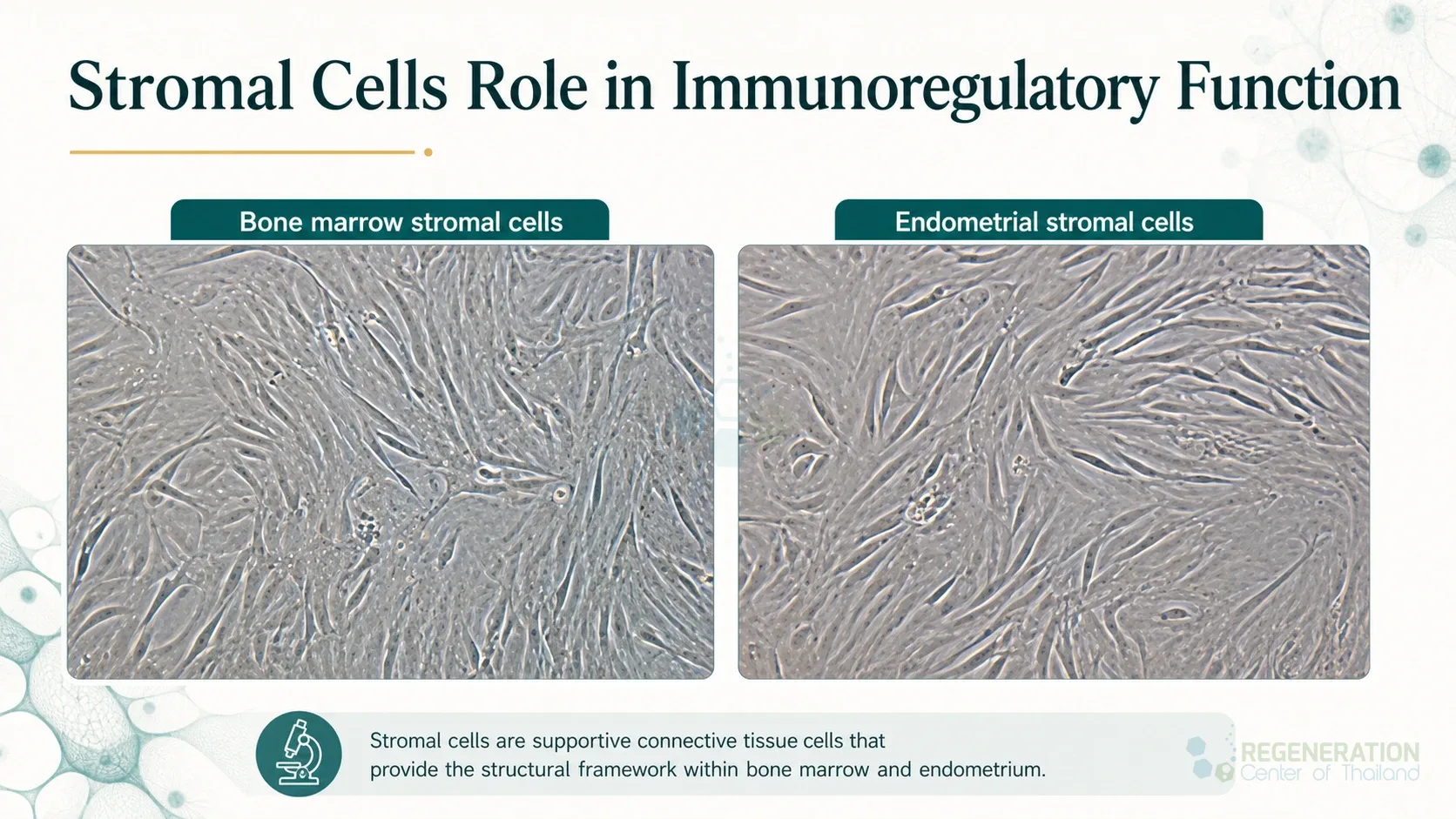 Stromal Cells Role in Immunoregulatory Function

Bone marrow stromal cells

Endometrial stromal cells

Stromal cells are supportive connective tissue cells that provide the structural framework within bone marrow and endometrium.

REGENERATION
Center of Thailand